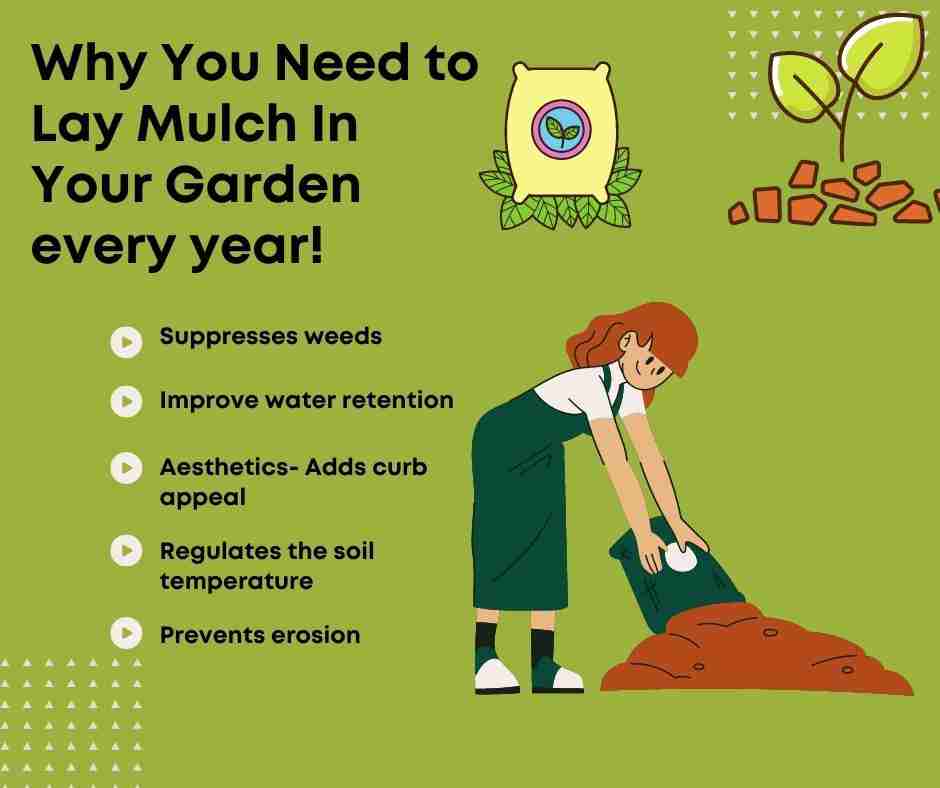 Why You Need to Lay Mulch In Your Garden every year!

Suppresses weeds

Improve water retention

Aesthetics- Adds curb appeal

Regulates the soil temperature

Prevents erosion